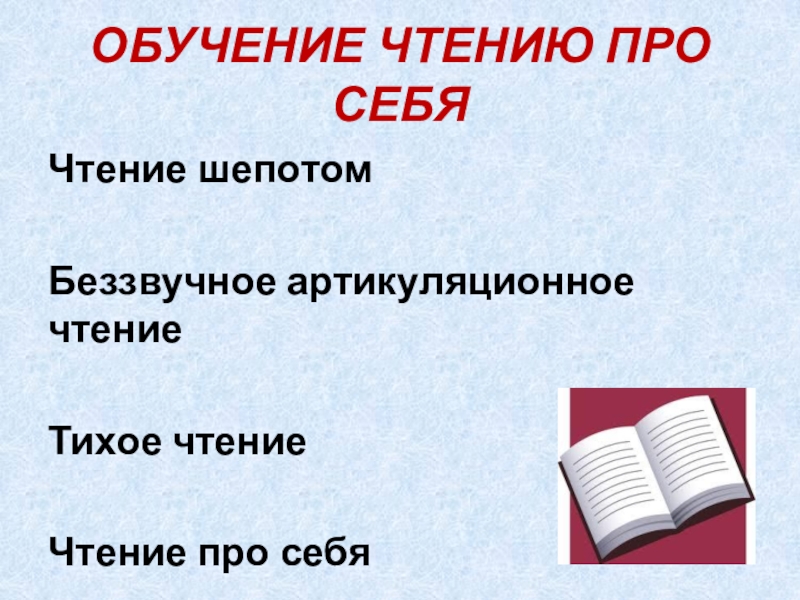 ОБУЧЕНИЕ ЧТЕНИЮ ПРО СЕБЯ

Чтение шепотом

Беззвучное артикуляционное чтение

Тихое чтение

Чтение про себя